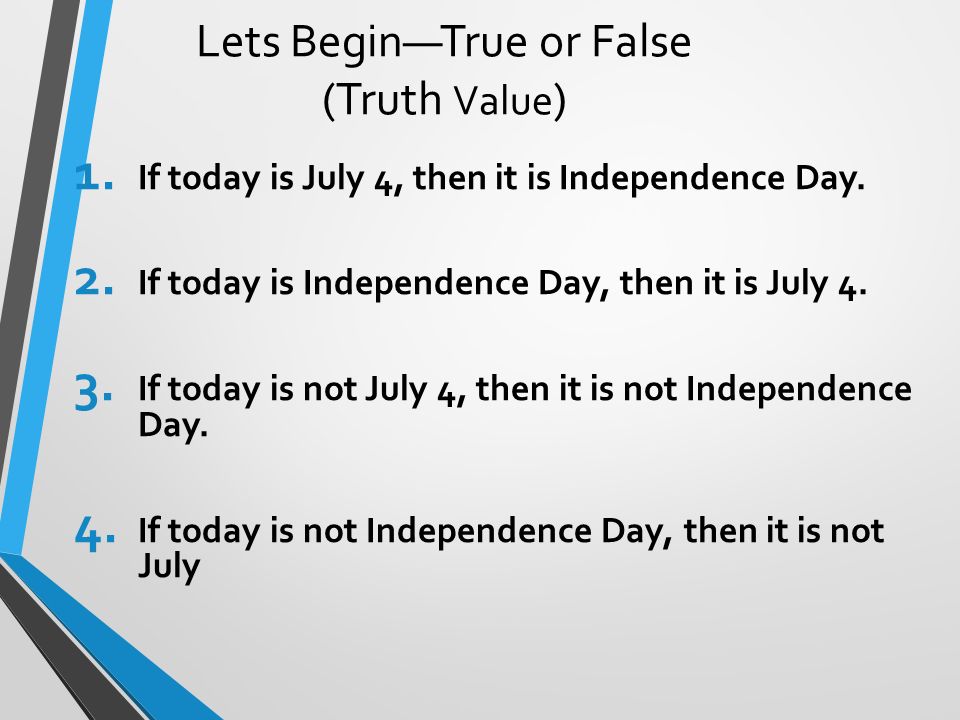 Lets Begin—True or False
(Truth Value)

1. If today is July 4, then it is Independence Day.

2. If today is Independence Day, then it is July 4.

3. If today is not July 4, then it is not Independence Day.

4. If today is not Independence Day, then it is not July